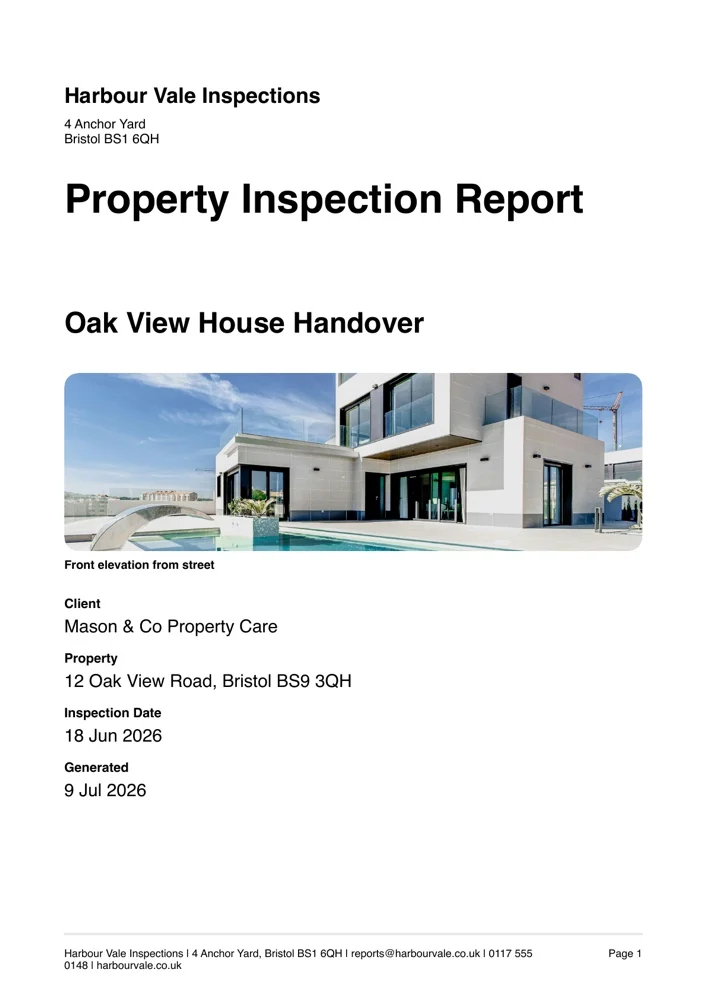 Harbour Vale Inspections

4 Anchor Yard
Bristol BS1 6QH

Property Inspection Report

Oak View House Handover

Front elevation from street

Client
Mason & Co Property Care

Property
12 Oak View Road, Bristol BS9 3QH

Inspection Date
18 Jun 2026

Generated
9 Jul 2026

Harbour Vale Inspections | 4 Anchor Yard, Bristol BS1 6QH | reports@harbourvale.co.uk | 0117 555 0148 | harbourvale.co.uk

Page 1